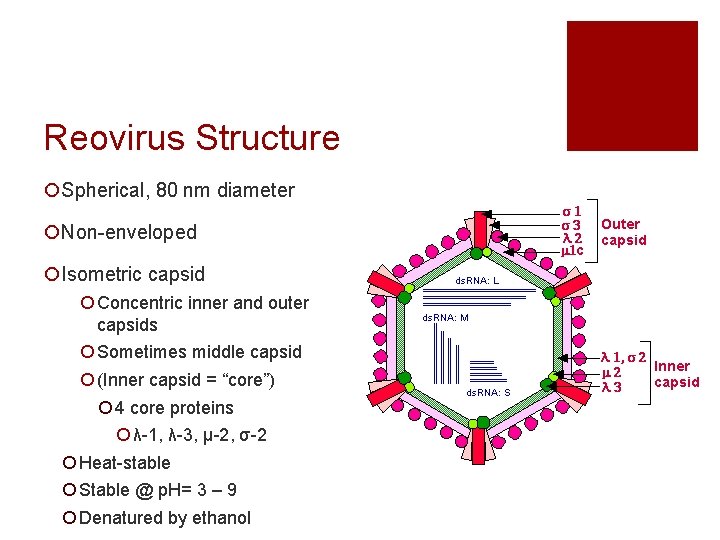 Reovirus Structure

Spherical, 80 nm diameter

Non-enveloped

Isometric capsid

Concentric inner and outer capsids

Sometimes middle capsid

(Inner capsid = “core”)

4 core proteins

λ-1, λ-3, μ-2, σ-2

Heat-stable

Stable @ pH= 3 – 9

Denatured by ethanol

σ 1
σ 3
λ 2
μ1c
Outer capsid

dsRNA: L
dsRNA: M
dsRNA: S

λ 1, σ 2
μ 2
λ 3
Inner capsid